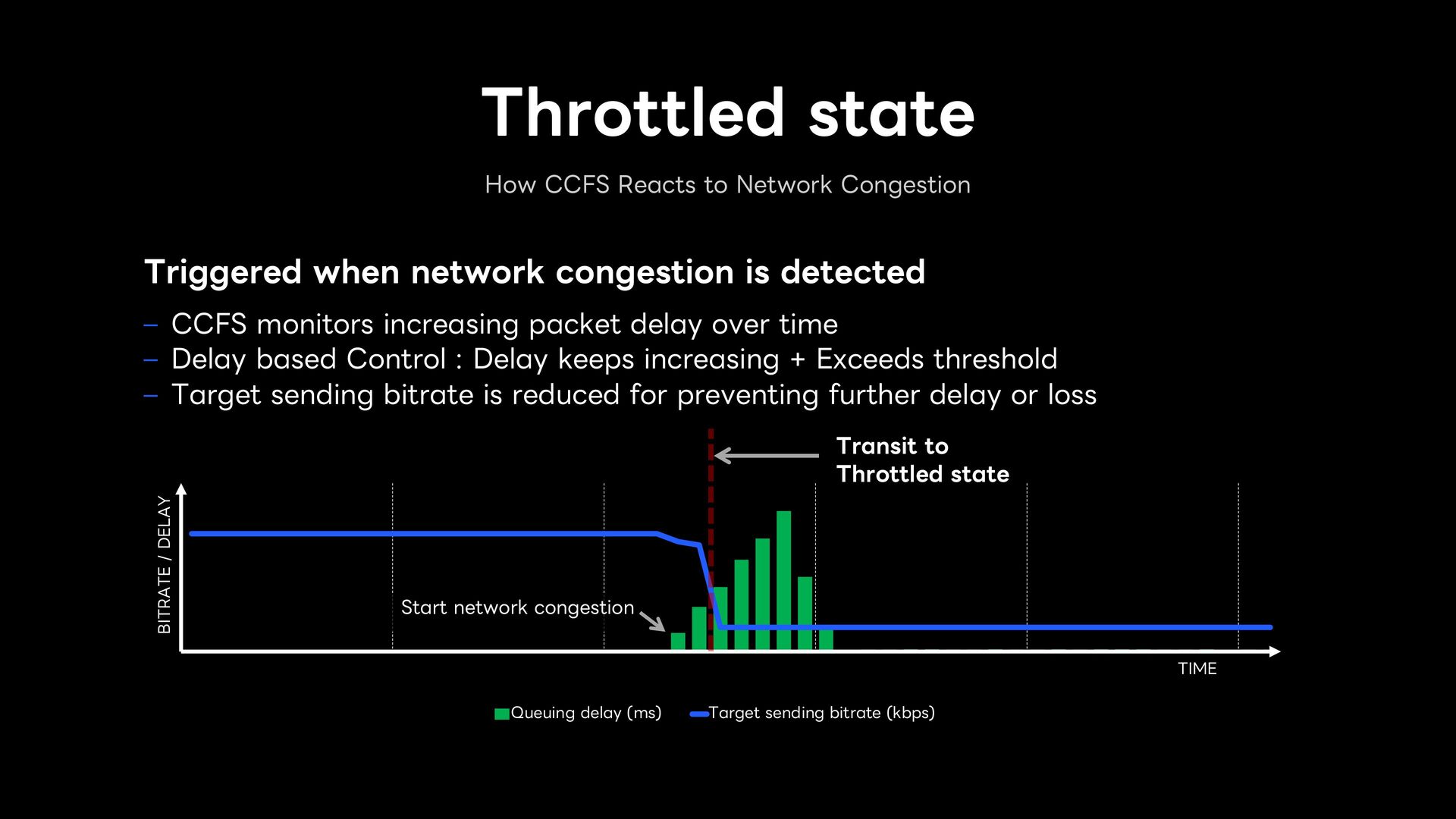 Throttled state

How CCFS Reacts to Network Congestion

Triggered when network congestion is detected

– CCFS monitors increasing packet delay over time
– Delay based Control : Delay keeps increasing + Exceeds threshold
– Target sending bitrate is reduced for preventing further delay or loss

Transit to Throttled state

BITRATE / DELAY

Start network congestion

TIME

Queuing delay (ms) Target sending bitrate (kbps)